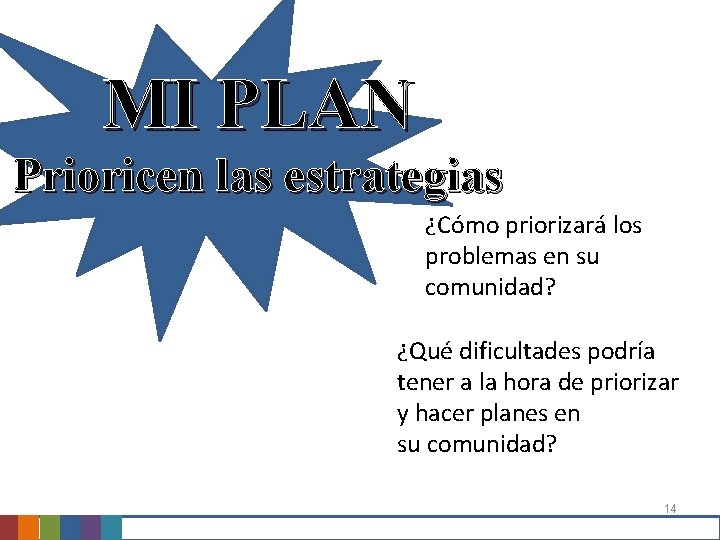 MI PLAN
Prioricen las estrategias

¿Cómo priorizará los problemas en su comunidad?

¿Qué dificultades podría tener a la hora de priorizar y hacer planes en su comunidad?

14